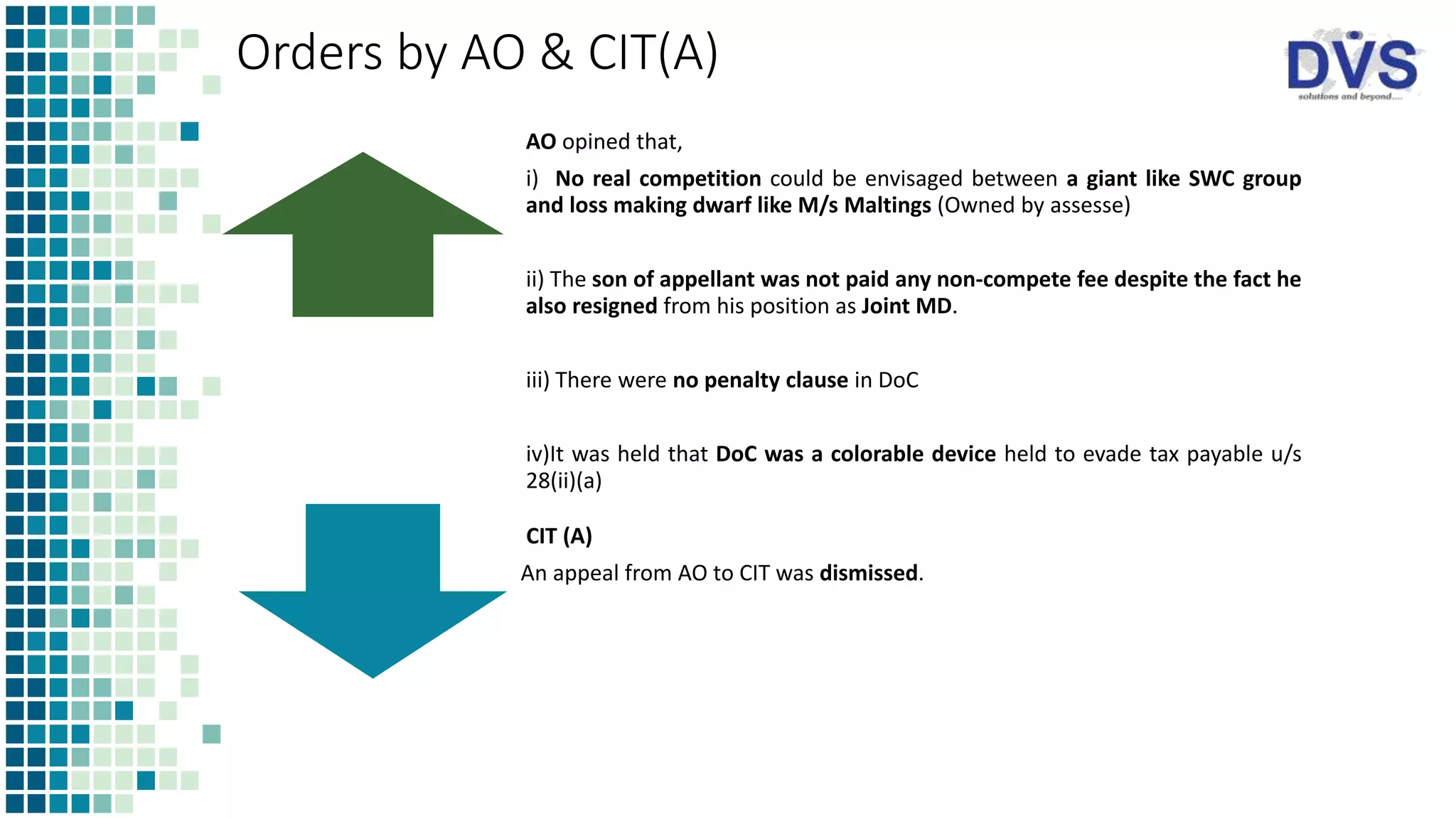 Orders by AO & CIT(A)

DVS
solutions and beyond....

AO opined that,

i) No real competition could be envisaged between a giant like SWC group and loss making dwarf like M/s Maltings (Owned by assesse)

ii) The son of appellant was not paid any non-compete fee despite the fact he also resigned from his position as Joint MD.

iii) There were no penalty clause in DoC

iv)It was held that DoC was a colorable device held to evade tax payable u/s 28(ii)(a)

CIT (A)

An appeal from AO to CIT was dismissed.